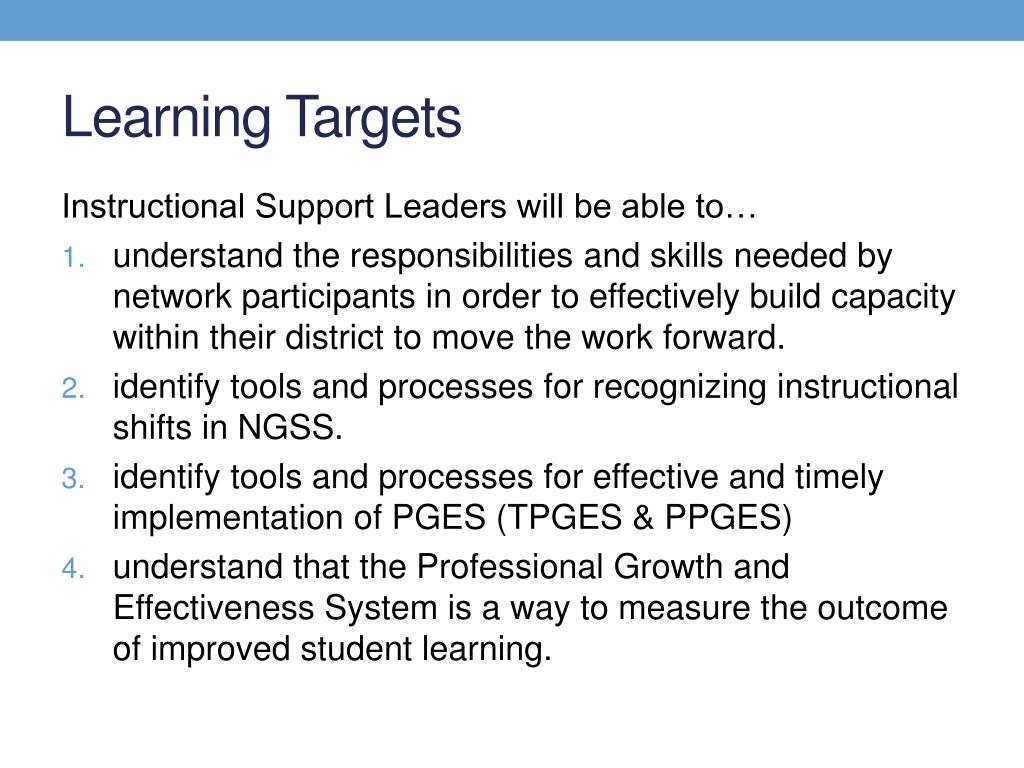 Learning Targets

Instructional Support Leaders will be able to…

1. understand the responsibilities and skills needed by network participants in order to effectively build capacity within their district to move the work forward.
2. identify tools and processes for recognizing instructional shifts in NGSS.
3. identify tools and processes for effective and timely implementation of PGES (TPGES & PPGES)
4. understand that the Professional Growth and Effectiveness System is a way to measure the outcome of improved student learning.